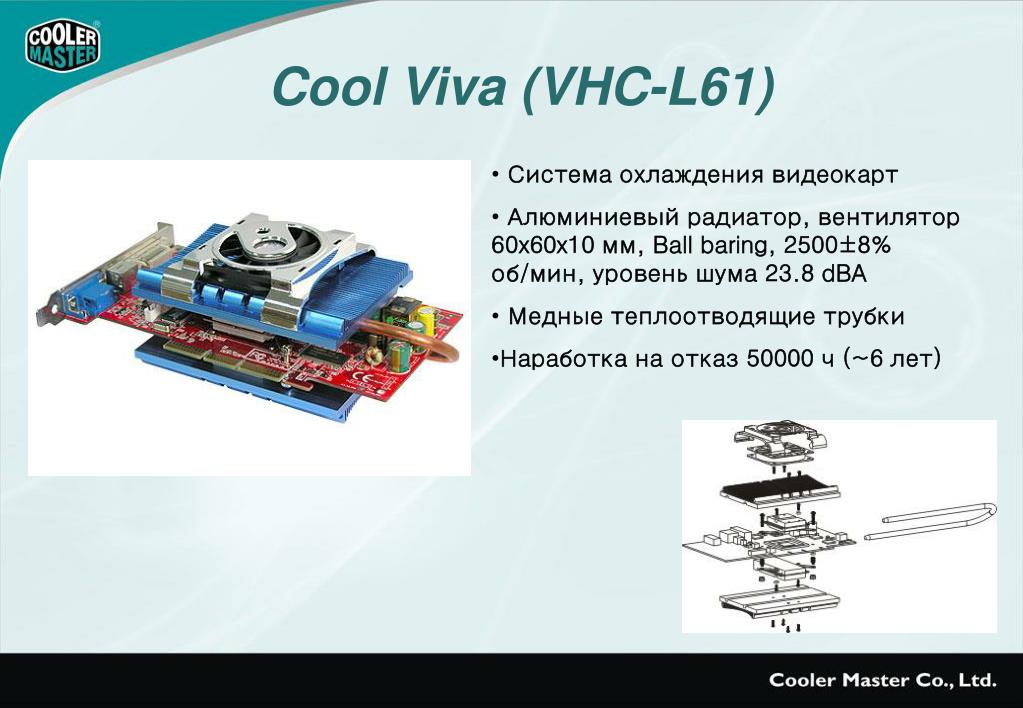 COOLER MASTER

Cool Viva (VHC-L61)

• Система охлаждения видеокарт

• Алюминиевый радиатор, вентилятор 60x60x10 мм, Ball baring, 2500±8% об/мин, уровень шума 23.8 dBA

• Медные теплоотводящие трубки

•Наработка на отказ 50000 ч (~6 лет)

Cooler Master Co., Ltd.